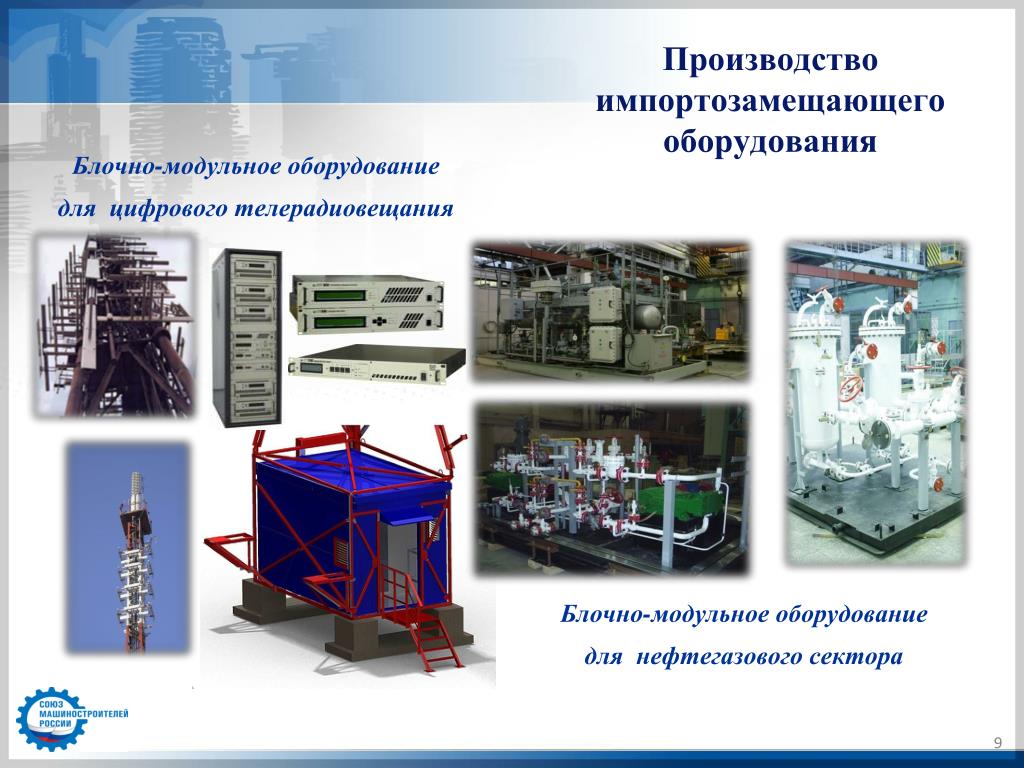 Производство импортозамещающего оборудования

Блочно-модульное оборудование для цифрового телерадиовещания

Блочно-модульное оборудование для нефтегазового сектора

СОЮЗ МАШИНОСТРОИТЕЛЕЙ РОССИИ

9